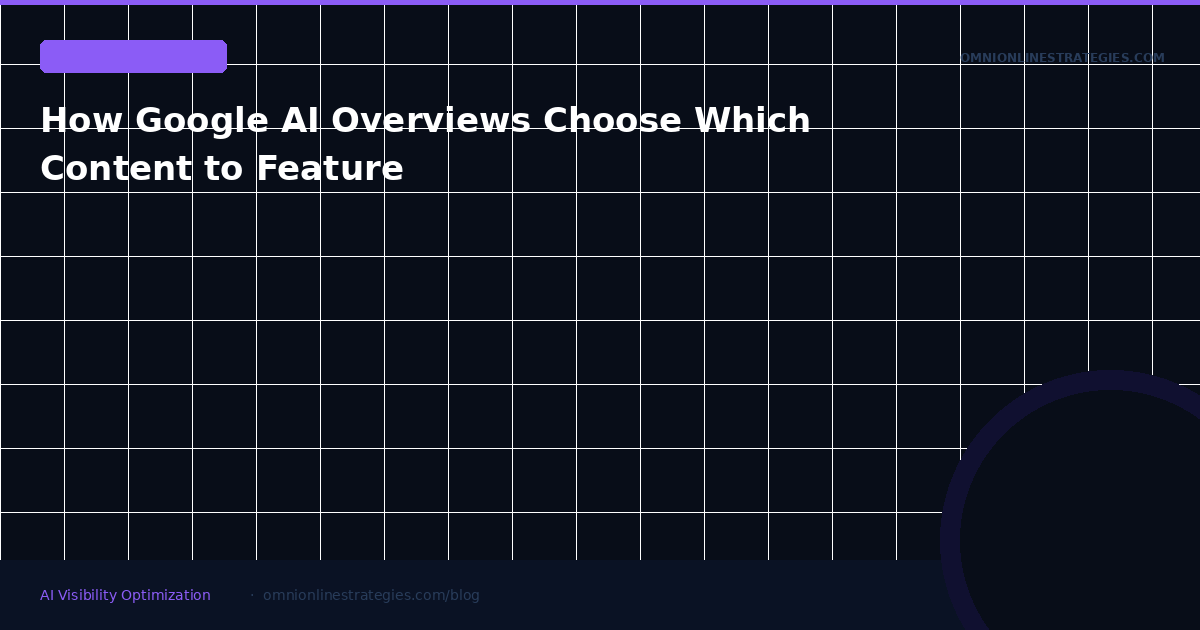 OMNIONLINESTRATEGIES.COM

How Google AI Overviews Choose Which Content to Feature

AI Visibility Optimization · omnionlinestrategies.com/blog